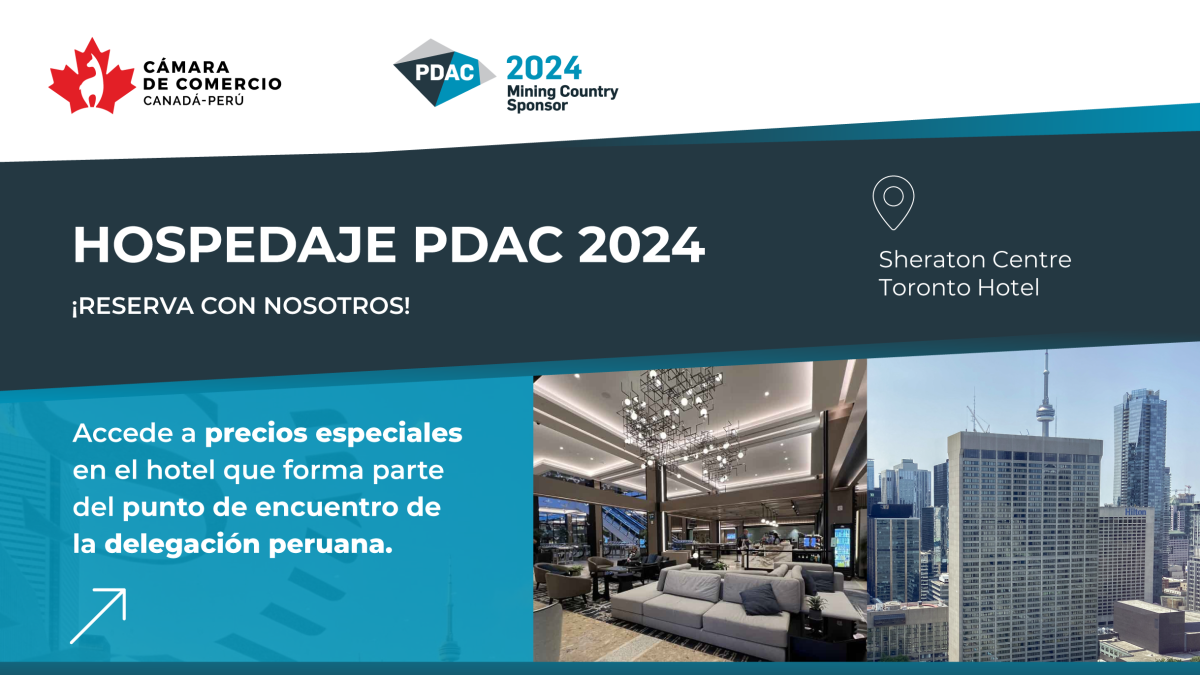 CÁMARA DE COMERCIO
CANADÁ-PERÚ

PDAC 2024
Mining Country Sponsor

HOSPEDAJE PDAC 2024

¡RESERVA CON NOSOTROS!

Sheraton Centre Toronto Hotel

Accede a precios especiales en el hotel que forma parte del punto de encuentro de la delegación peruana.

Hilton